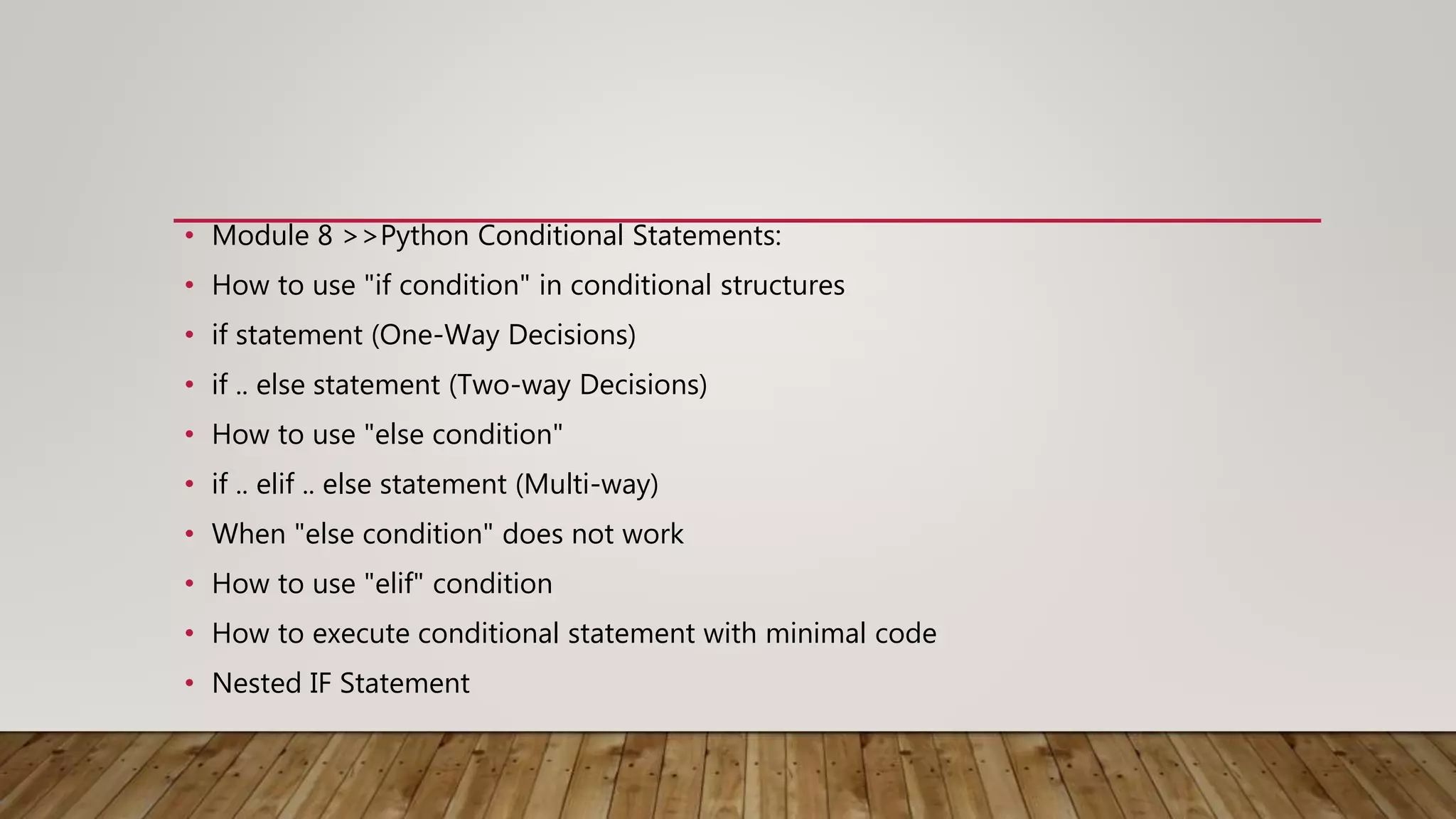 • Module 8 >>Python Conditional Statements:
• How to use "if condition" in conditional structures
• if statement (One-Way Decisions)
• if .. else statement (Two-way Decisions)
• How to use "else condition"
• if .. elif .. else statement (Multi-way)
• When "else condition" does not work
• How to use "elif" condition
• How to execute conditional statement with minimal code
• Nested IF Statement